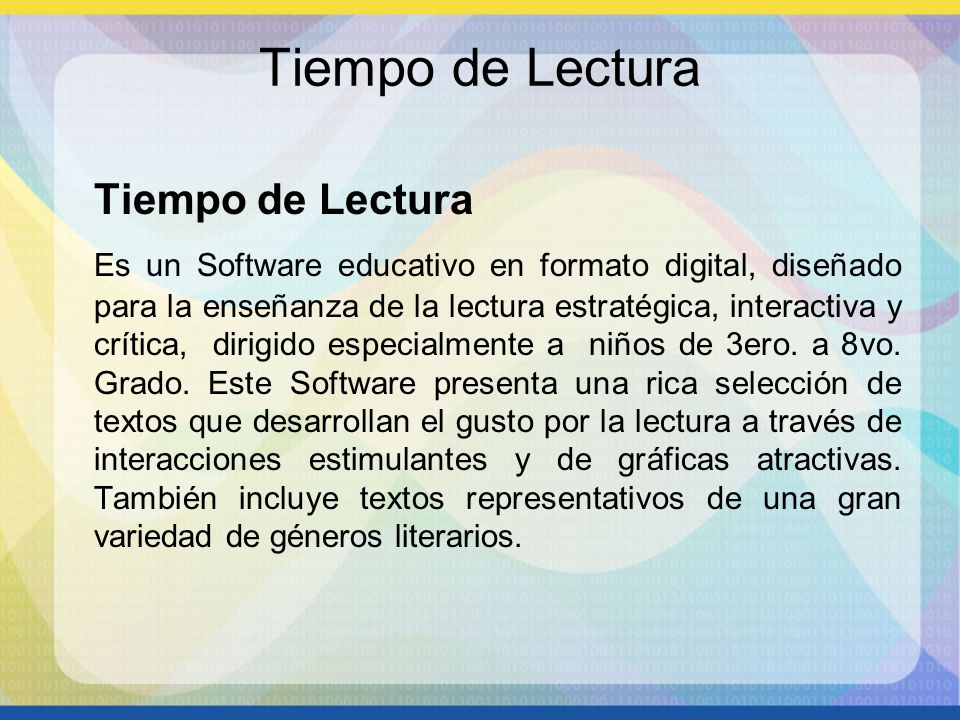 Tiempo de Lectura

Tiempo de Lectura

Es un Software educativo en formato digital, diseñado para la enseñanza de la lectura estratégica, interactiva y crítica, dirigido especialmente a niños de 3ero. a 8vo. Grado. Este Software presenta una rica selección de textos que desarrollan el gusto por la lectura a través de interacciones estimulantes y de gráficas atractivas. También incluye textos representativos de una gran variedad de géneros literarios.